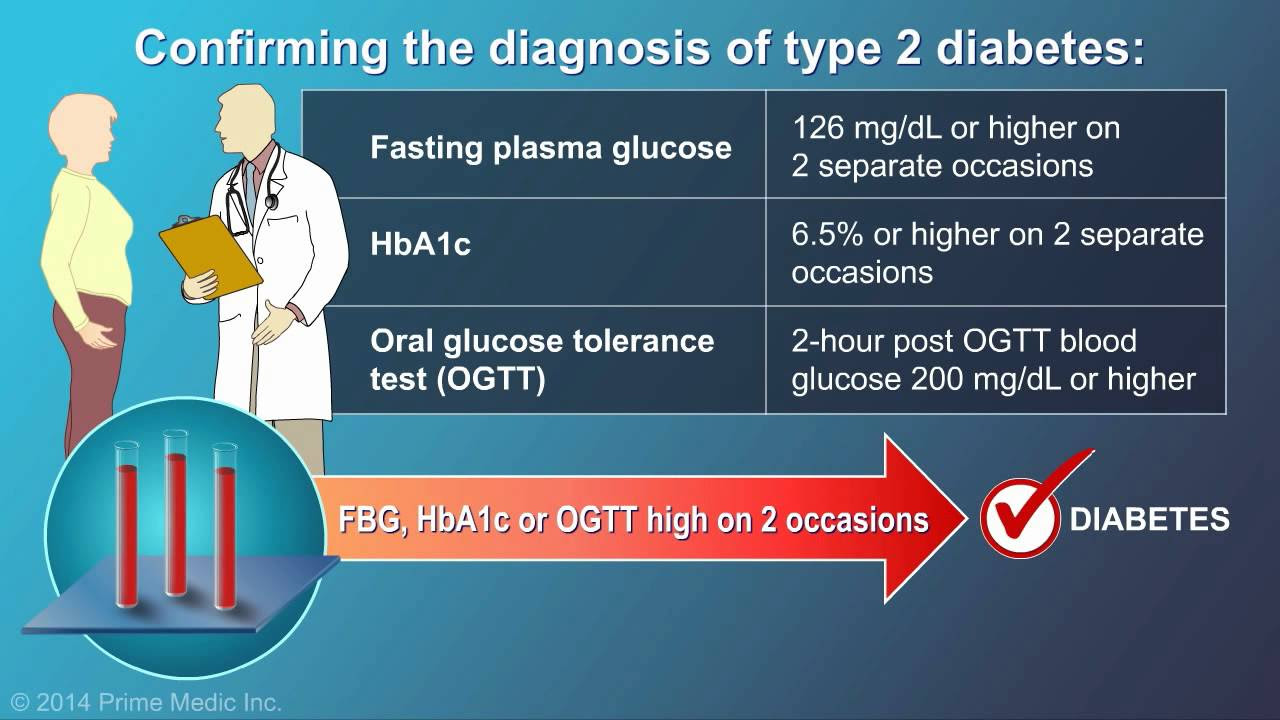 Confirming the diagnosis of type 2 diabetes:

| Fasting plasma glucose | 126 mg/dL or higher on 2 separate occasions |
|---|---|
| HbA1c | 6.5% or higher on 2 separate occasions |
| Oral glucose tolerance test (OGTT) | 2-hour post OGTT blood glucose 200 mg/dL or higher |

FBG, HbA1c or OGTT high on 2 occasions

DIABETES

© 2014 Prime Medic Inc.